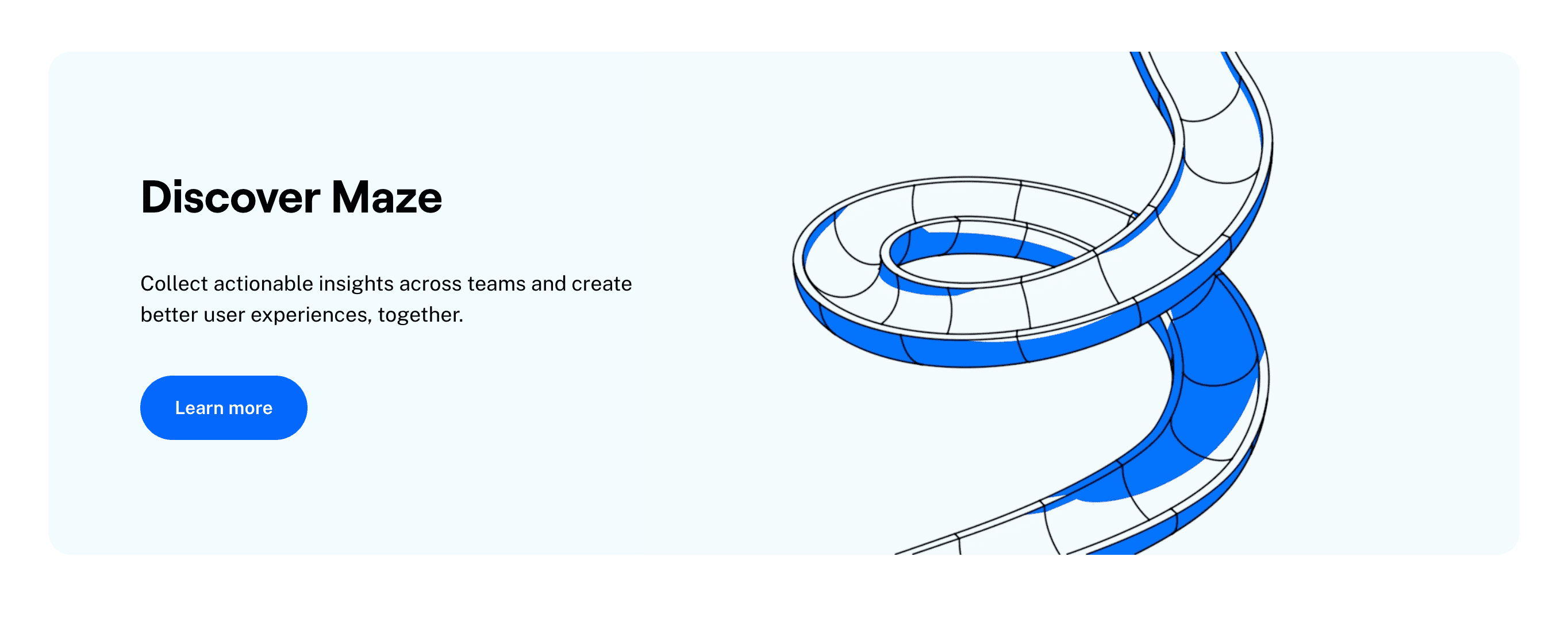 Discover Maze

Collect actionable insights across teams and create better user experiences, together.

Learn more